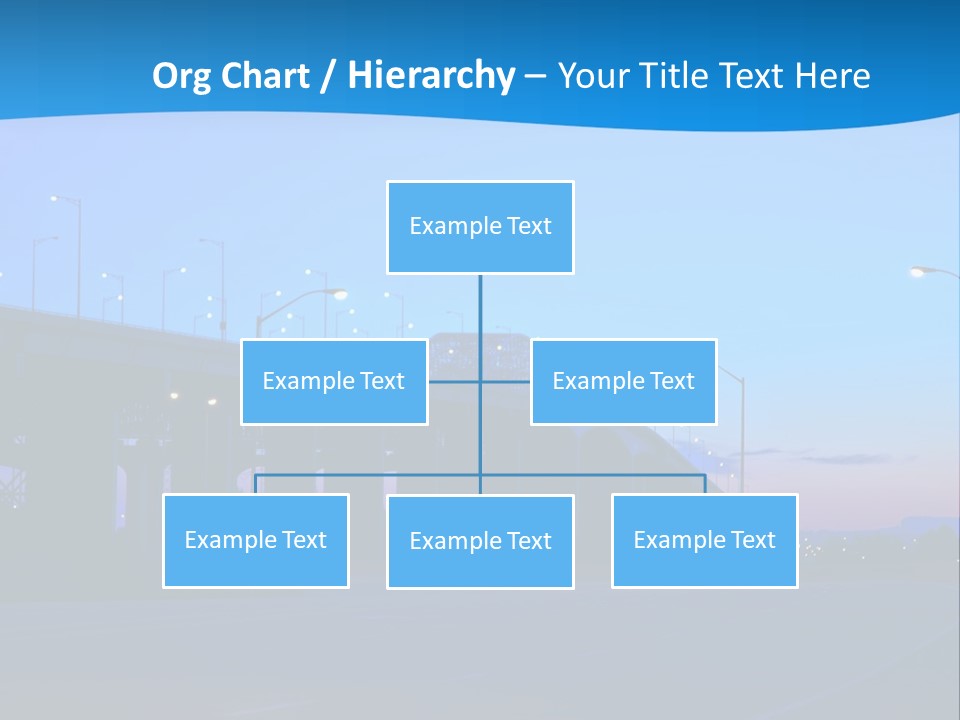 Org Chart / Hierarchy – Your Title Text Here

Example Text

Example Text

Example Text

Example Text

Example Text

Example Text